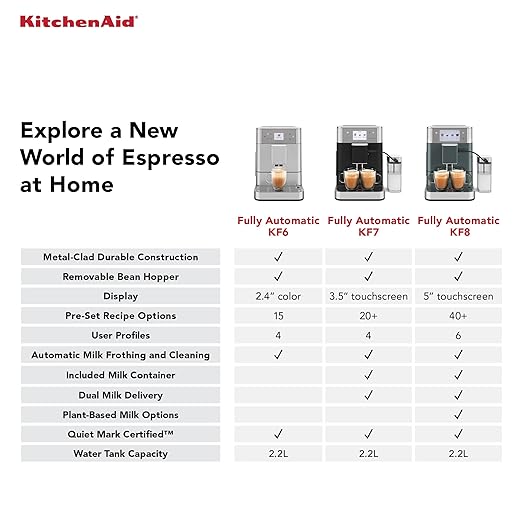 KitchenAid®

Explore a New World of Espresso at Home

|  | Fully Automatic KF6 | Fully Automatic KF7 | Fully Automatic KF8 |
|---|---|---|---|
| Metal-Clad Durable Construction | ✓ | ✓ | ✓ |
| Removable Bean Hopper | ✓ | ✓ | ✓ |
| Display | 2.4" color | 3.5" touchscreen | 5" touchscreen |
| Pre-Set Recipe Options | 15 | 20+ | 40+ |
| User Profiles | 4 | 4 | 6 |
| Automatic Milk Frothing and Cleaning | ✓ | ✓ | ✓ |
| Included Milk Container |  | ✓ | ✓ |
| Dual Milk Delivery |  | ✓ | ✓ |
| Plant-Based Milk Options |  |  | ✓ |
| Quiet Mark Certified™ | ✓ | ✓ | ✓ |
| Water Tank Capacity | 2.2L | 2.2L | 2.2L |